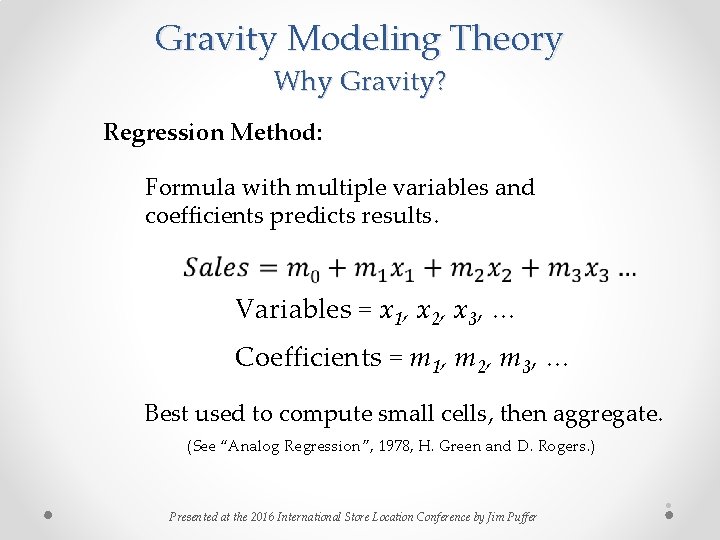 Gravity Modeling Theory
Why Gravity?

Regression Method:

Formula with multiple variables and coefficients predicts results.

$Sales = m_0 + m_1x_1 + m_2x_2 + m_3x_3 \ldots$

Variables = $x_1, x_2, x_3, \ldots$

Coefficients = $m_1, m_2, m_3, \ldots$

Best used to compute small cells, then aggregate.

(See "Analog Regression", 1978, H. Green and D. Rogers.)

Presented at the 2016 International Store Location Conference by Jim Puffer